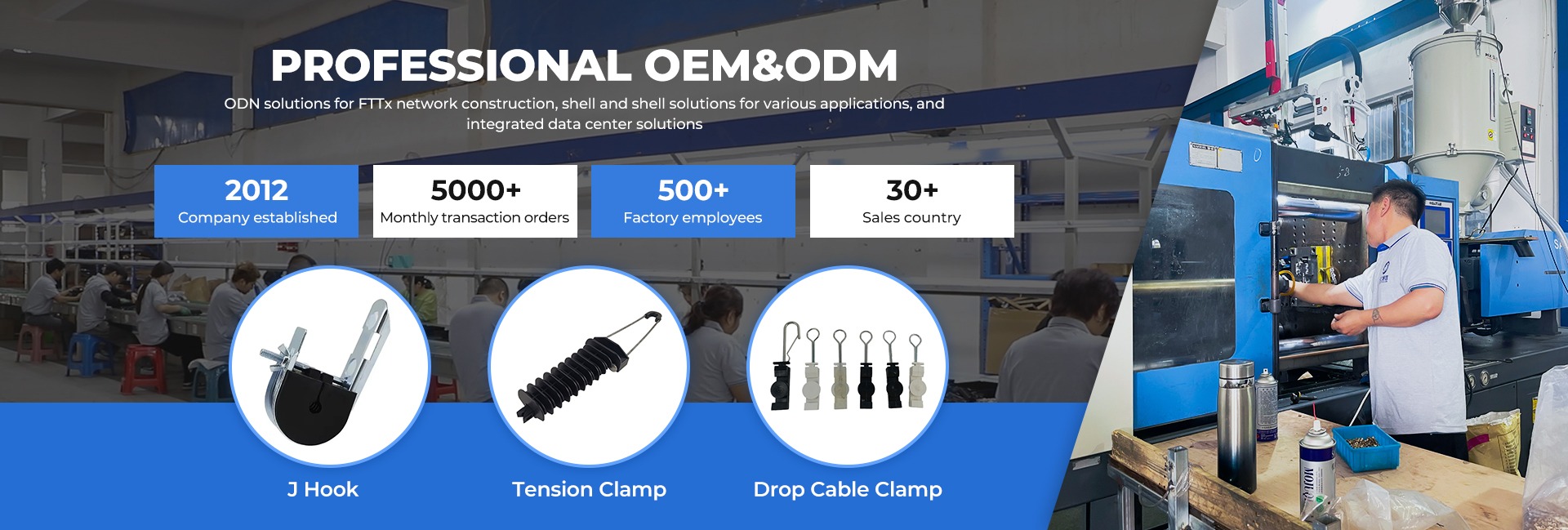 PROFESSIONAL OEM&ODM

ODN solutions for FTTx network construction, shell and shell solutions for various applications, and integrated data center solutions

2012
Company established

5000+
Monthly transaction orders

500+
Factory employees

30+
Sales country

J Hook

Tension Clamp

Drop Cable Clamp